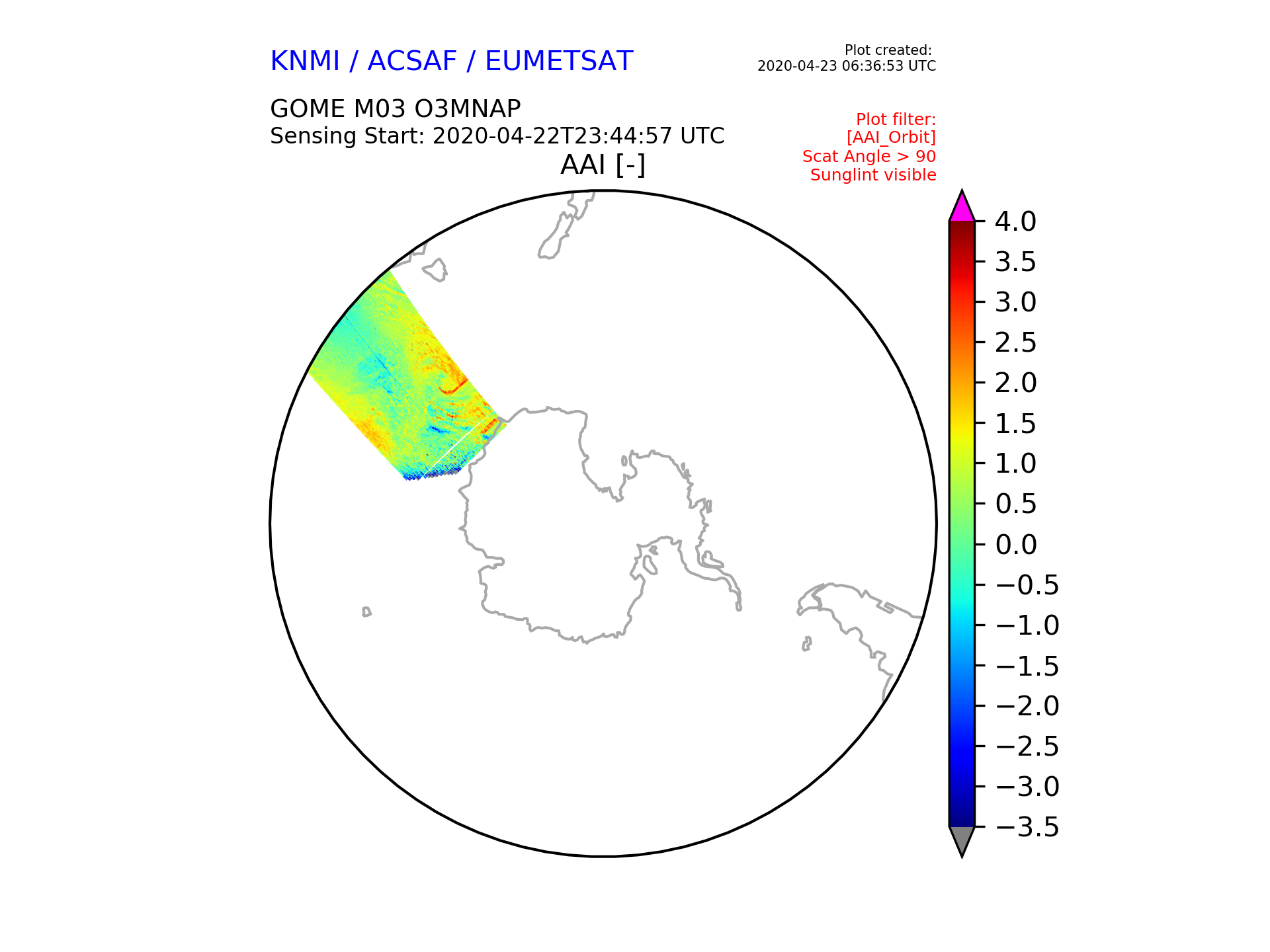 KNMI / ACSAF / EUMETSAT

Plot created:
2020-04-23 06:36:53 UTC

GOME M03 O3MNAP
Sensing Start: 2020-04-22T23:44:57 UTC

Plot filter:
[AAI_Orbit]
Scat Angle > 90
Sunglint visible

AAI [-]

4.0
3.5
3.0
2.5
2.0
1.5
1.0
0.5
0.0
−0.5
−1.0
−1.5
−2.0
−2.5
−3.0
−3.5